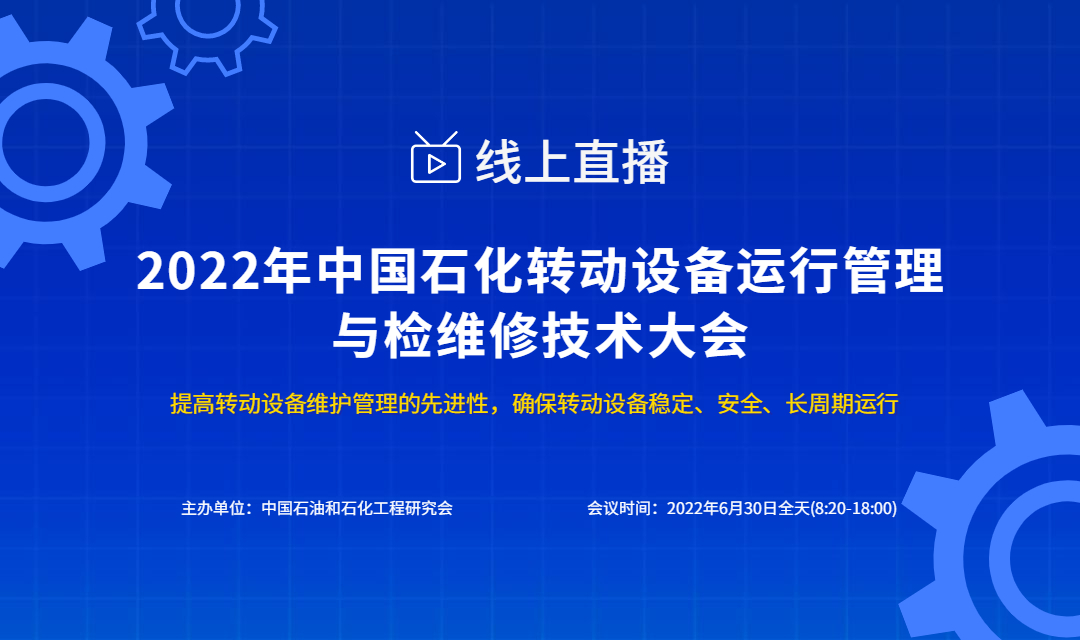 线上直播

2022年中国石化转动设备运行管理与检维修技术大会

提高转动设备维护管理的先进性，确保转动设备稳定、安全、长周期运行

主办单位：中国石油和石化工程研究会

会议时间：2022年6月30日全天(8:20-18:00)